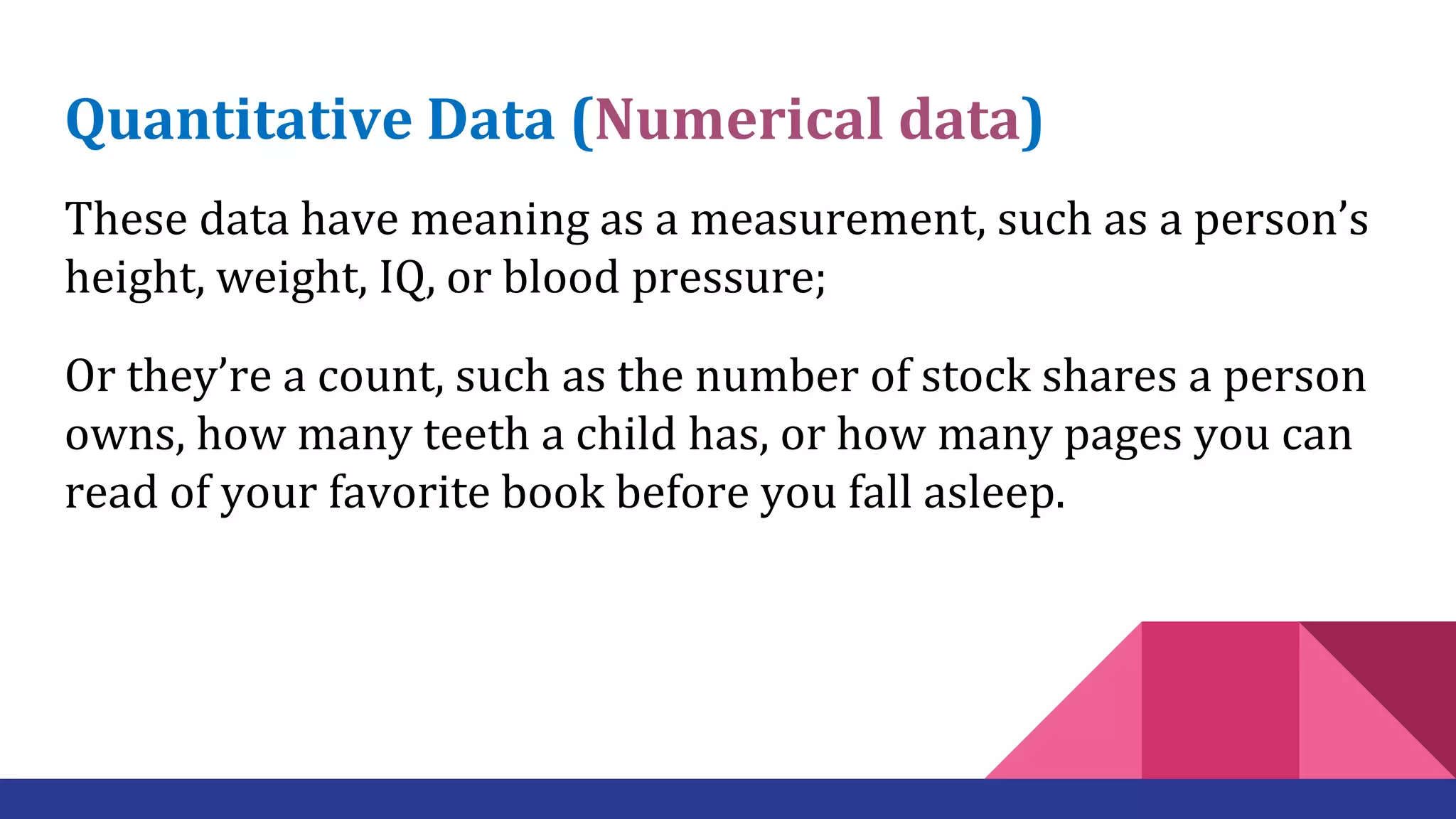 Quantitative Data (Numerical data)

These data have meaning as a measurement, such as a person’s height, weight, IQ, or blood pressure;

Or they’re a count, such as the number of stock shares a person owns, how many teeth a child has, or how many pages you can read of your favorite book before you fall asleep.